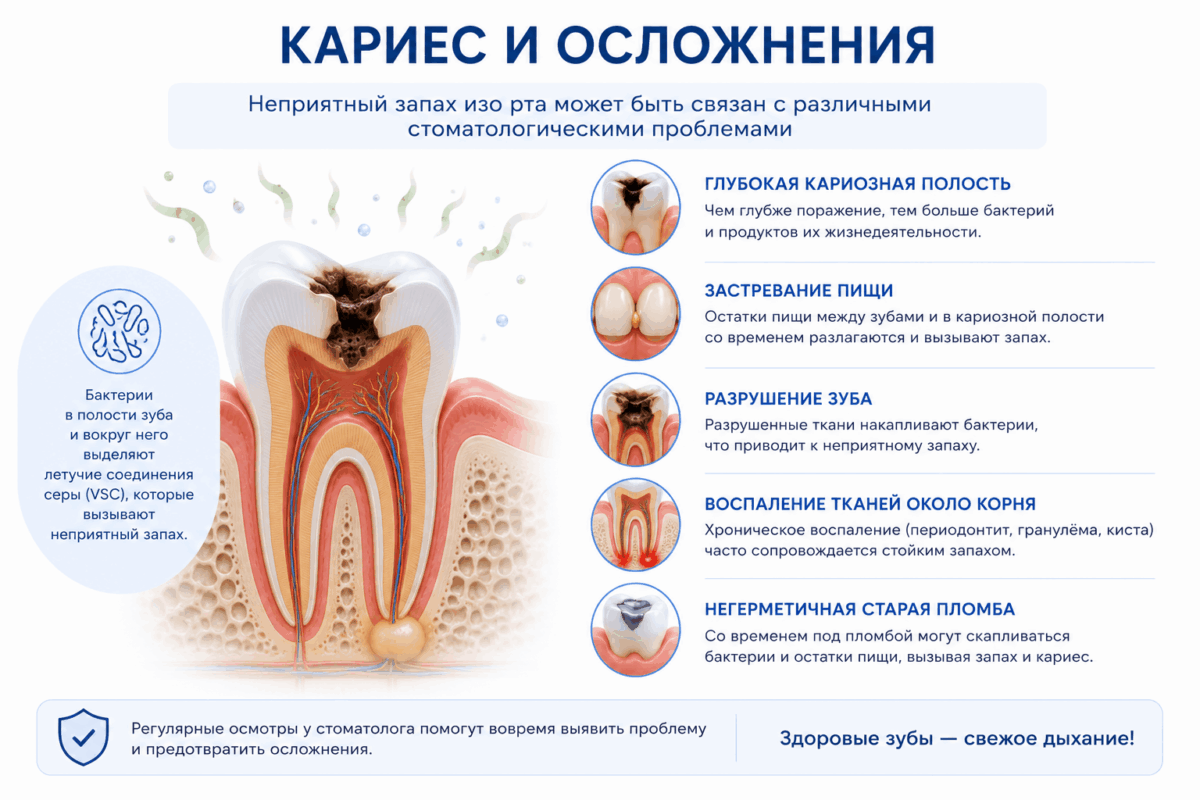 КАРИЕС И ОСЛОЖНЕНИЯ

Неприятный запах изо рта может быть связан с различными стоматологическими проблемами

Бактерии в полости зуба и вокруг него выделяют летучие соединения серы (VSC), которые вызывают неприятный запах.

ГЛУБОКАЯ КАРИОЗНАЯ ПОЛОСТЬ
Чем глубже поражение, тем больше бактерий и продуктов их жизнедеятельности.

ЗАСТРЕВАНИЕ ПИЩИ
Остатки пищи между зубами и в кариозной полости со временем разлагаются и вызывают запах.

РАЗРУШЕНИЕ ЗУБА
Разрушенные ткани накапливают бактерии, что приводит к неприятному запаху.

ВОСПАЛЕНИЕ ТКАНЕЙ ОКОЛО КОРНЯ
Хроническое воспаление (периодонтит, гранулёма, киста) часто сопровождается стойким запахом.

НЕГЕРМЕТИЧНАЯ СТАРАЯ ПЛОМБА
Со временем под пломбой могут скапливаться бактерии и остатки пищи, вызывая запах и кариес.

Регулярные осмотры у стоматолога помогут вовремя выявить проблему и предотвратить осложнения.

Здоровые зубы — свежее дыхание!